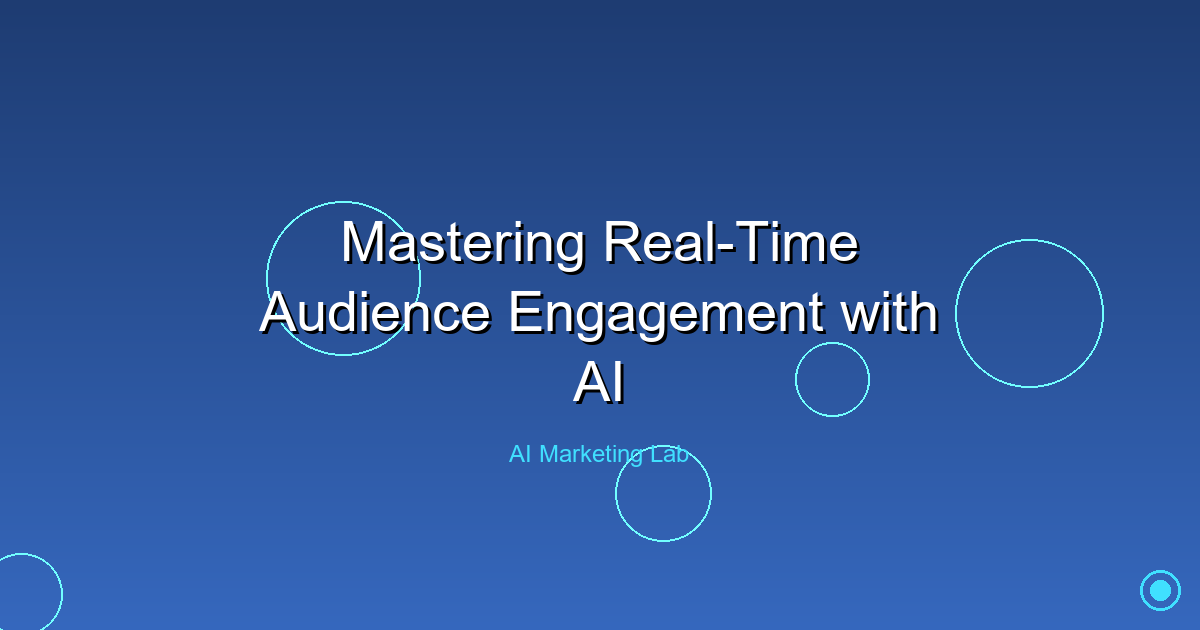 Mastering Real-Time Audience Engagement with AI

AI Marketing Lab